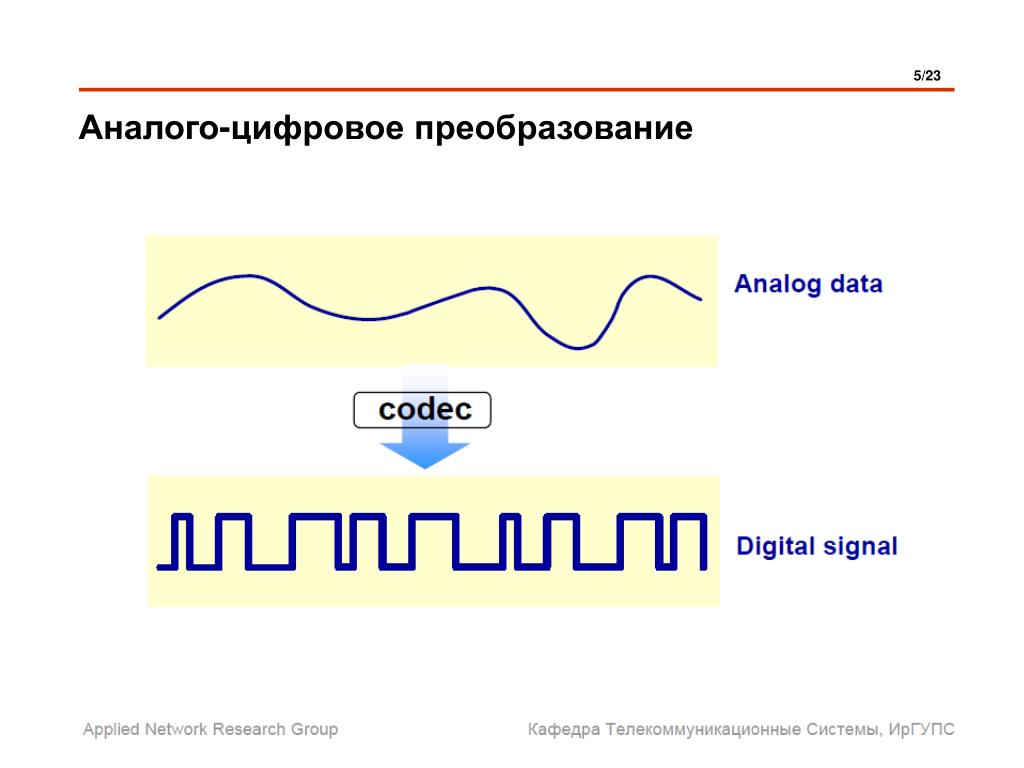 5/23

Аналого-цифровое преобразование

Analog data

codec

Digital signal

Applied Network Research Group

Кафедра Телекоммуникационные Системы, ИрГУПС